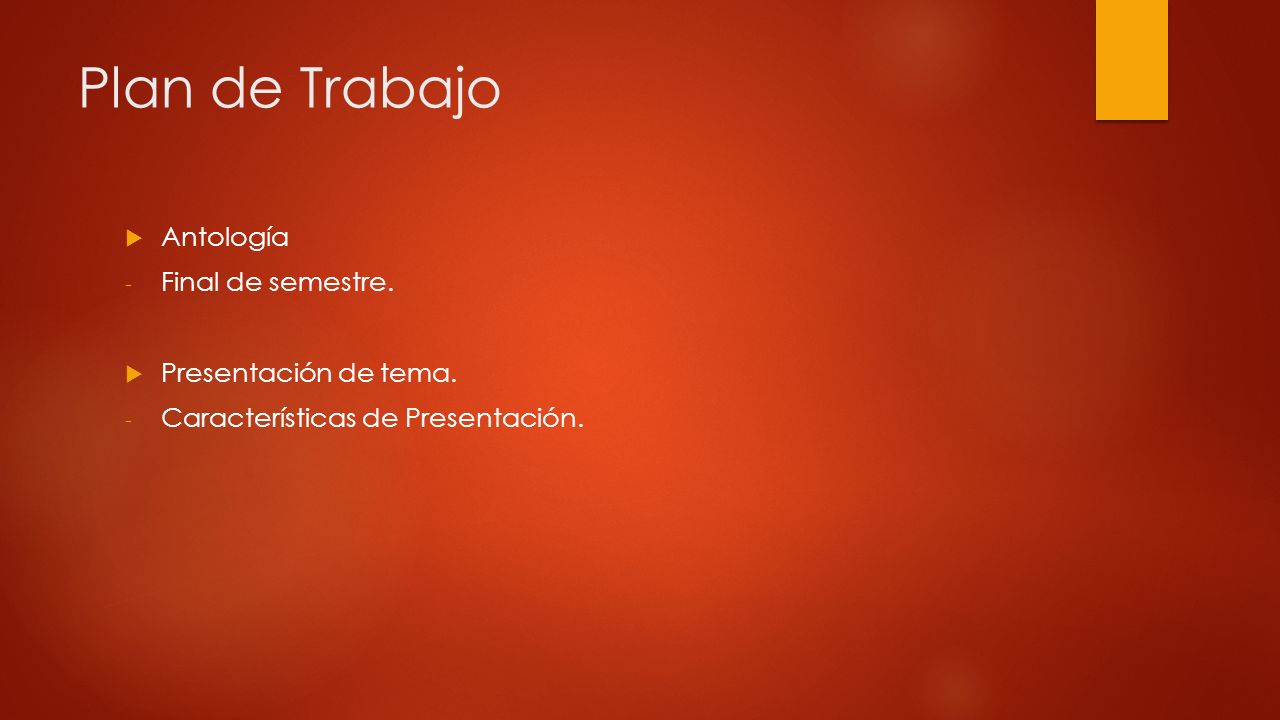 Plan de Trabajo

Antología
- Final de semestre.

Presentación de tema.
- Características de Presentación.